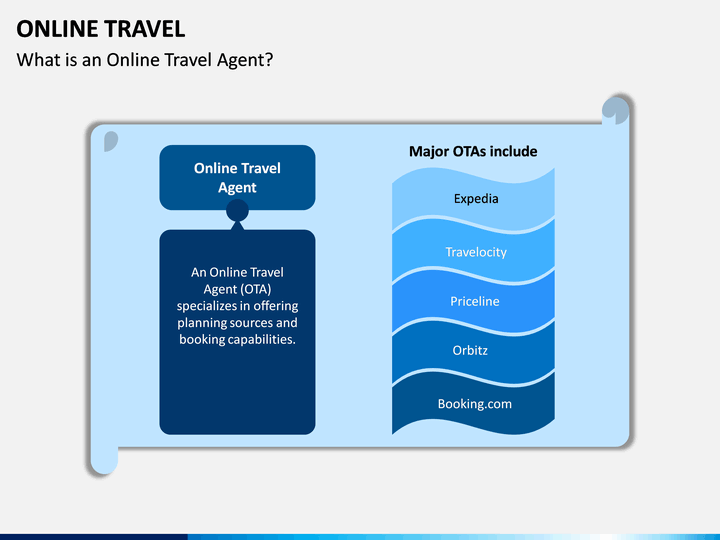 ONLINE TRAVEL
What is an Online Travel Agent?

Online Travel Agent

An Online Travel Agent (OTA) specializes in offering planning sources and booking capabilities.

Major OTAs include

Expedia

Travelocity

Priceline

Orbitz

Booking.com